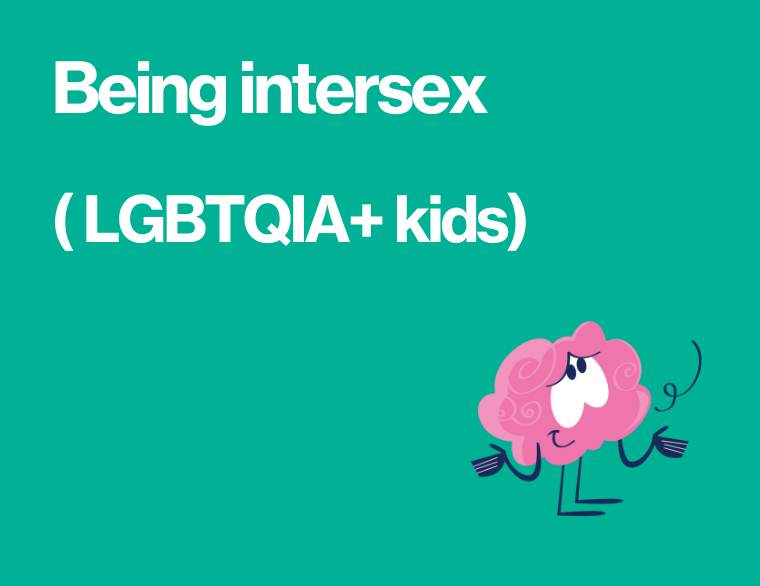 Being intersex

( LGBTQIA+ kids)